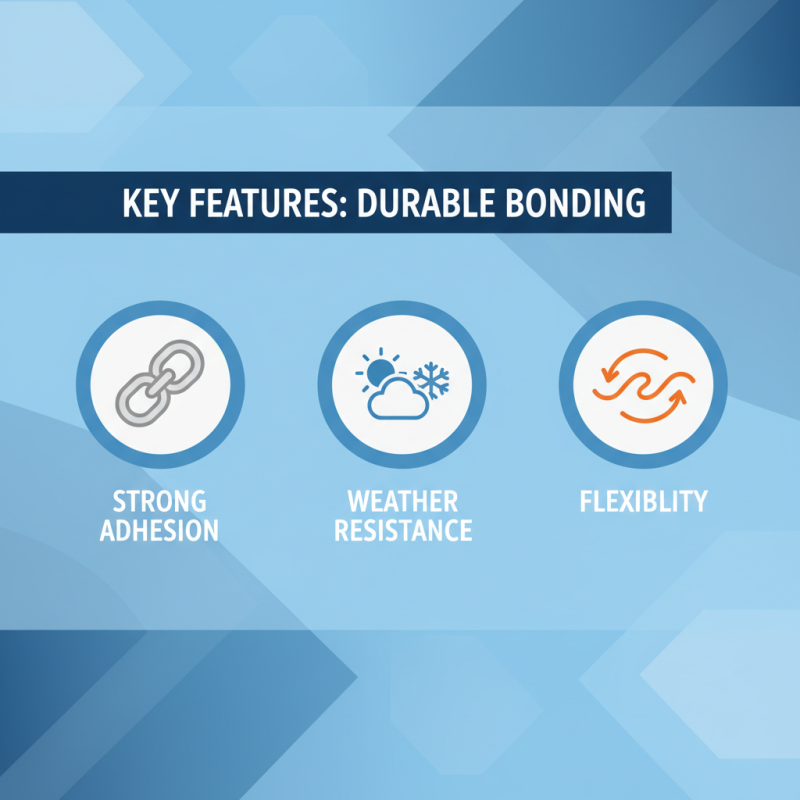 KEY FEATURES: DURABLE BONDING

STRONG ADHESION

WEATHER RESISTANCE

FLEXIBLITY